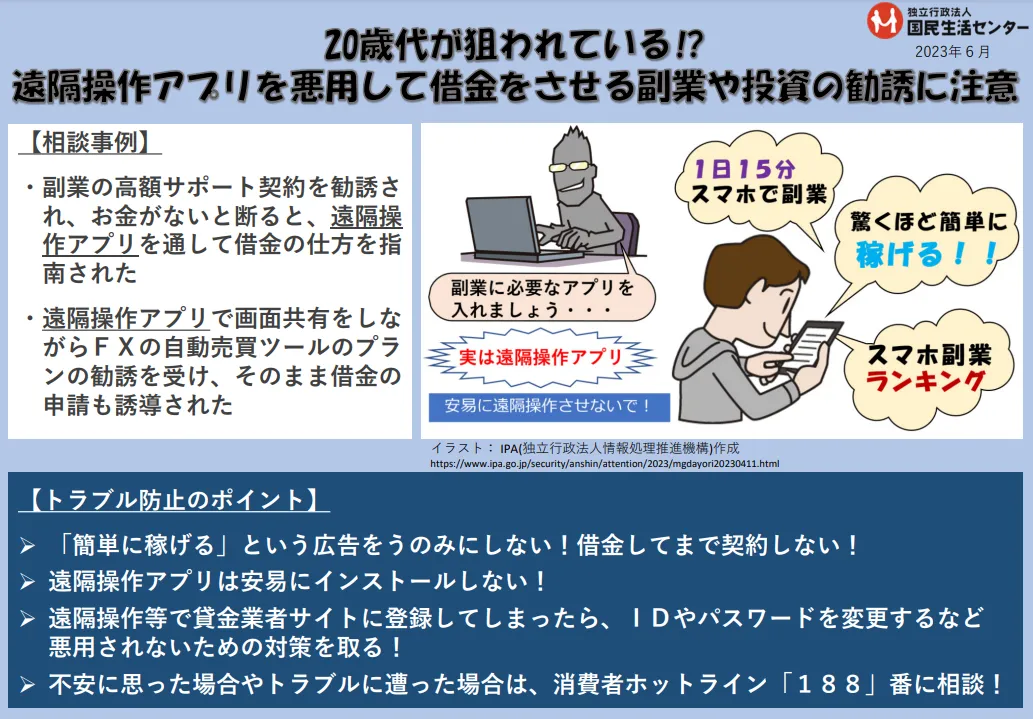 独立行政法人
国民生活センター
2023年６月

20歳代が狙われている!?
遠隔操作アプリを悪用して借金をさせる副業や投資の勧誘に注意

【相談事例】

・副業の高額サポート契約を勧誘され、お金がないと断ると、遠隔操作アプリを通して借金の仕方を指南された

・遠隔操作アプリで画面共有をしながらＦＸの自動売買ツールのプランの勧誘を受け、そのまま借金の申請も誘導された

副業に必要なアプリを入れましょう・・・

実は遠隔操作アプリ

安易に遠隔操作させないで！

１日１５分
スマホで副業

驚くほど簡単に
稼げる！！

スマホ副業
ランキング

イラスト： IPA(独立行政法人情報処理推進機構)作成
https://www.ipa.go.jp/security/anshin/attention/2023/mgdayori20230411.html

【トラブル防止のポイント】

➢ 「簡単に稼げる」という広告をうのみにしない！借金してまで契約しない！
➢ 遠隔操作アプリは安易にインストールしない！
➢ 遠隔操作等で貸金業者サイトに登録してしまったら、ＩＤやパスワードを変更するなど悪用されないための対策を取る！
➢ 不安に思った場合やトラブルに遭った場合は、消費者ホットライン「１８８」番に相談！